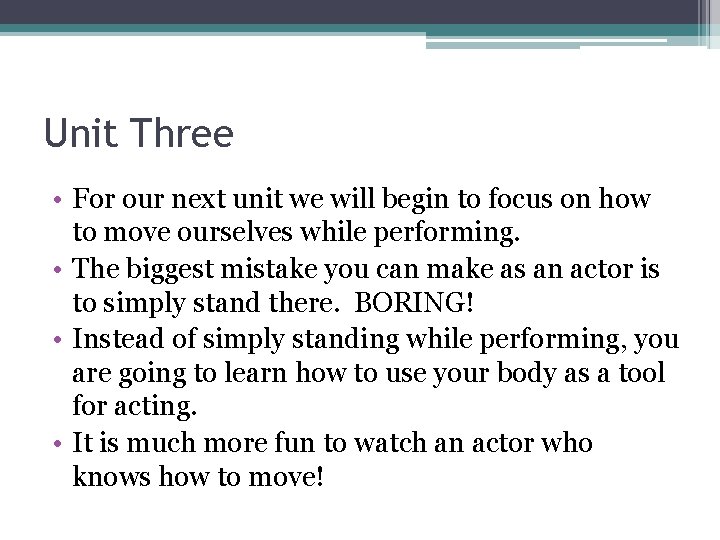 Unit Three

• For our next unit we will begin to focus on how to move ourselves while performing.
• The biggest mistake you can make as an actor is to simply stand there. BORING!
• Instead of simply standing while performing, you are going to learn how to use your body as a tool for acting.
• It is much more fun to watch an actor who knows how to move!